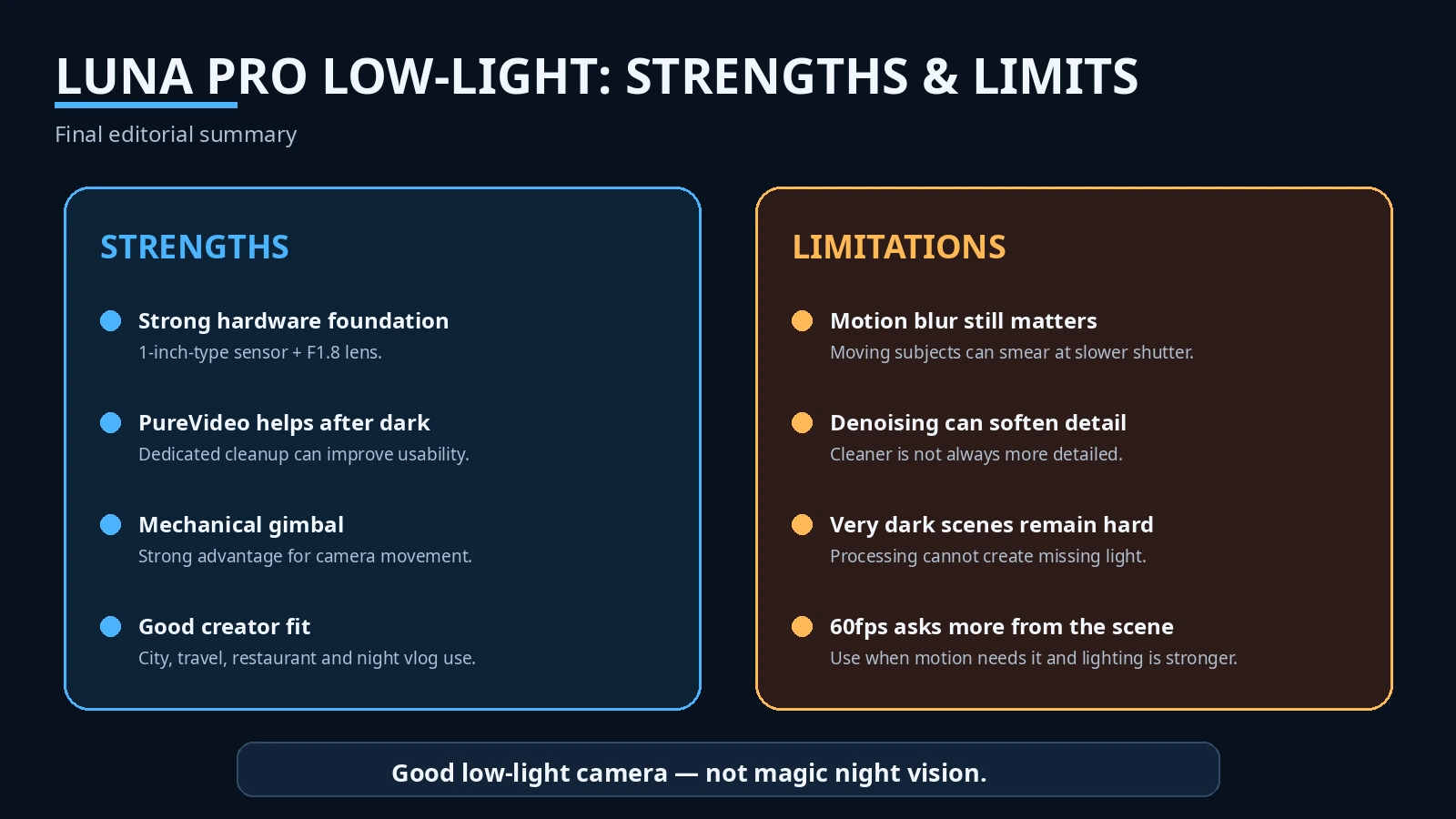 LUNA PRO LOW-LIGHT: STRENGTHS & LIMITS

Final editorial summary

STRENGTHS

Strong hardware foundation
1-inch-type sensor + F1.8 lens.

PureVideo helps after dark
Dedicated cleanup can improve usability.

Mechanical gimbal
Strong advantage for camera movement.

Good creator fit
City, travel, restaurant and night vlog use.

LIMITATIONS

Motion blur still matters
Moving subjects can smear at slower shutter.

Denoising can soften detail
Cleaner is not always more detailed.

Very dark scenes remain hard
Processing cannot create missing light.

60fps asks more from the scene
Use when motion needs it and lighting is stronger.

Good low-light camera — not magic night vision.